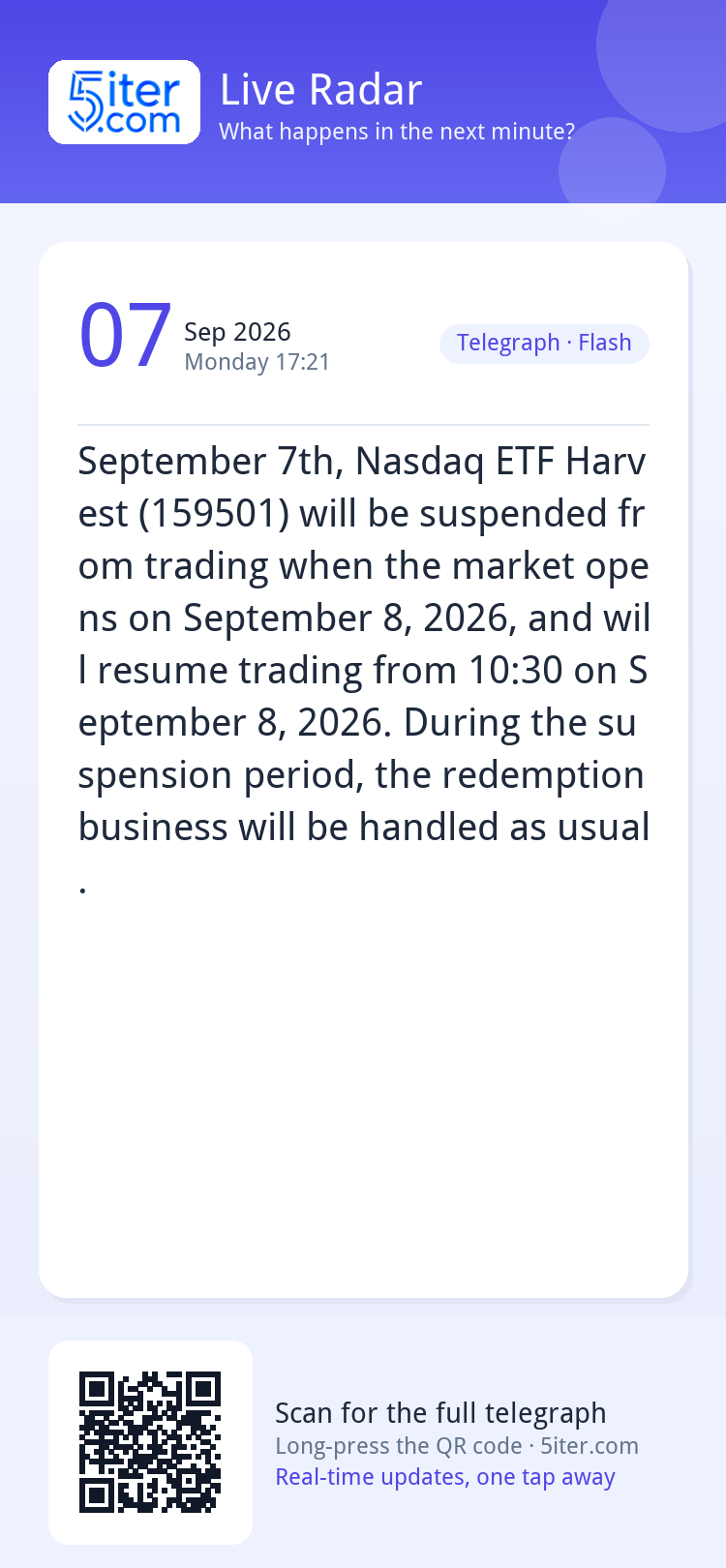 5iter.com
Live Radar
What happens in the next minute?

07
Sep 2026
Monday 17:21
Telegraph · Flash

September 7th, Nasdaq ETF Harvest (159501) will be suspended from trading when the market opens on September 8, 2026, and will resume trading from 10:30 on September 8, 2026. During the suspension period, the redemption business will be handled as usual.

Scan for the full telegraph
Long-press the QR code · 5iter.com
Real-time updates, one tap away